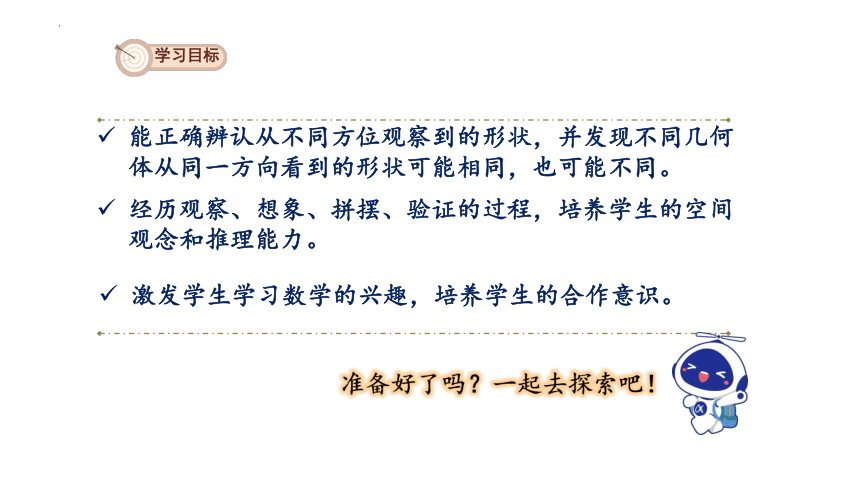 学习目标

✓ 能正确辨认从不同方位观察到的形状，并发现不同几何体从同一方向看到的形状可能相同，也可能不同。

✓ 经历观察、想象、拼摆、验证的过程，培养学生的空间观念和推理能力。

✓ 激发学生学习数学的兴趣，培养学生的合作意识。

准备好了吗？一起去探索吧！